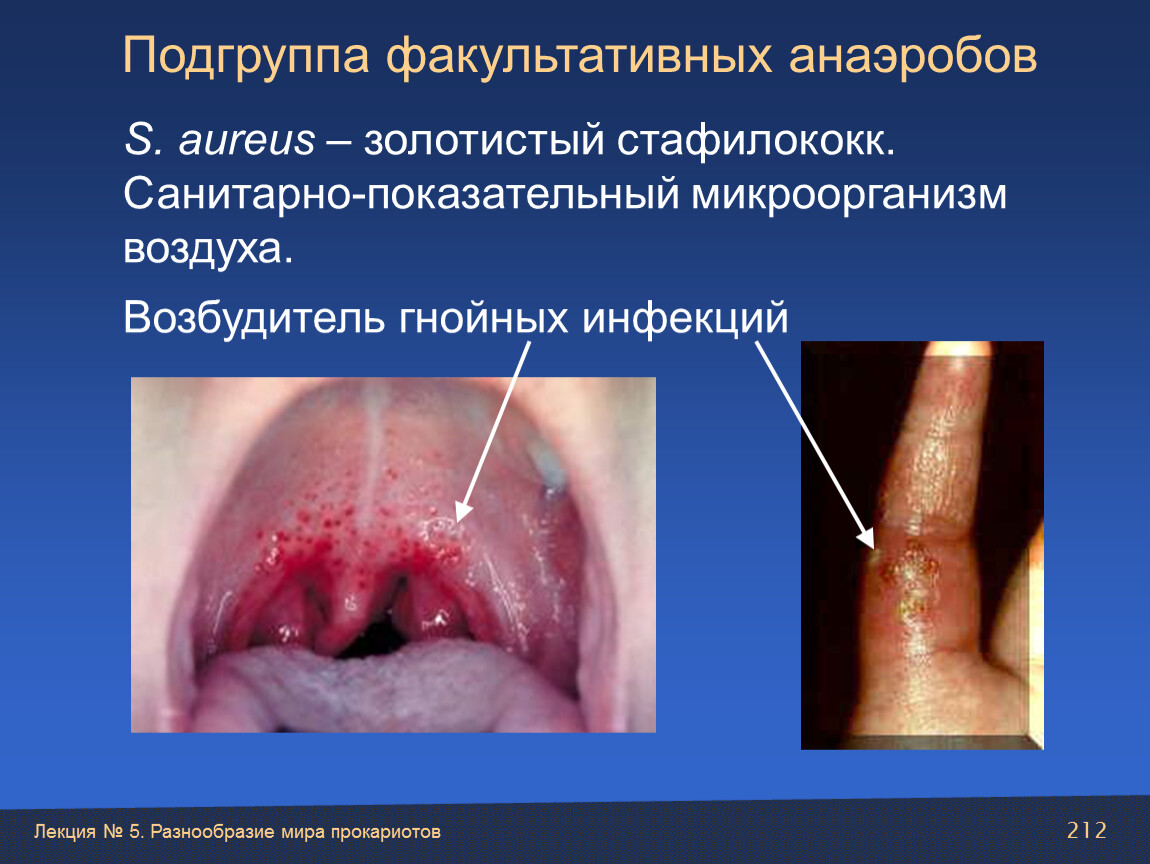 Подгруппа факультативных анаэробов

S. aureus – золотистый стафилококк. Санитарно-показательный микроорганизм воздуха.

Возбудитель гнойных инфекций

Лекция № 5. Разнообразие мира прокариотов

212